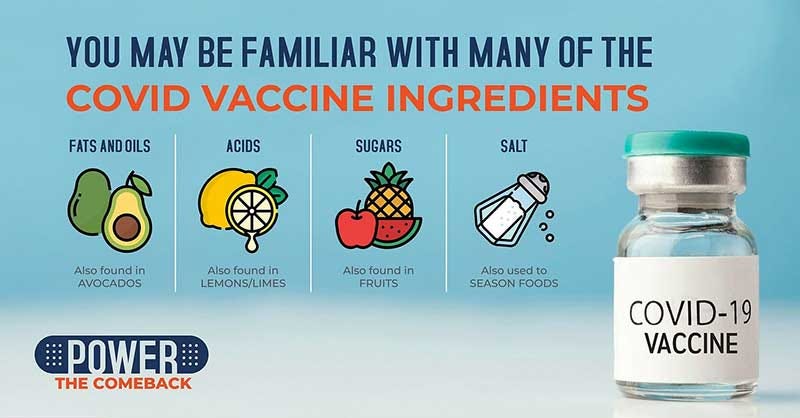 YOU MAY BE FAMILIAR WITH MANY OF THE
COVID VACCINE INGREDIENTS

FATS AND OILS

Also found in AVOCADOS

ACIDS

Also found in LEMONS/LIMES

SUGARS

Also found in FRUITS

SALT

Also used to SEASON FOODS

COVID-19
VACCINE

POWER
THE COMEBACK